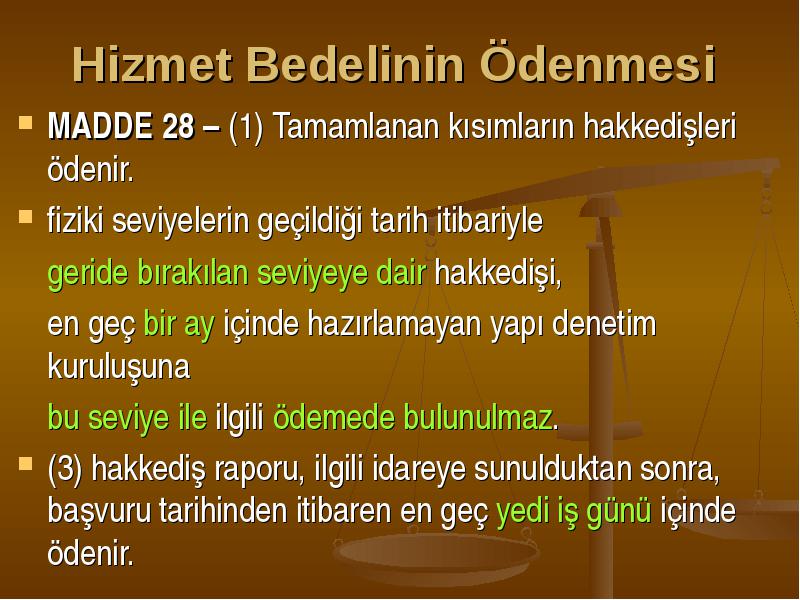 Hizmet Bedelinin Ödenmesi

MADDE 28 – (1) Tamamlanan kısımların hakkedişleri ödenir.

fiziki seviyelerin geçildiği tarih itibariyle

geride bırakılan seviyeye dair hakkedişi,

en geç bir ay içinde hazırlamayan yapı denetim kuruluşuna

bu seviye ile ilgili ödemede bulunulmaz.

(3) hakkediş raporu, ilgili idareye sunulduktan sonra, başvuru tarihinden itibaren en geç yedi iş günü içinde ödenir.